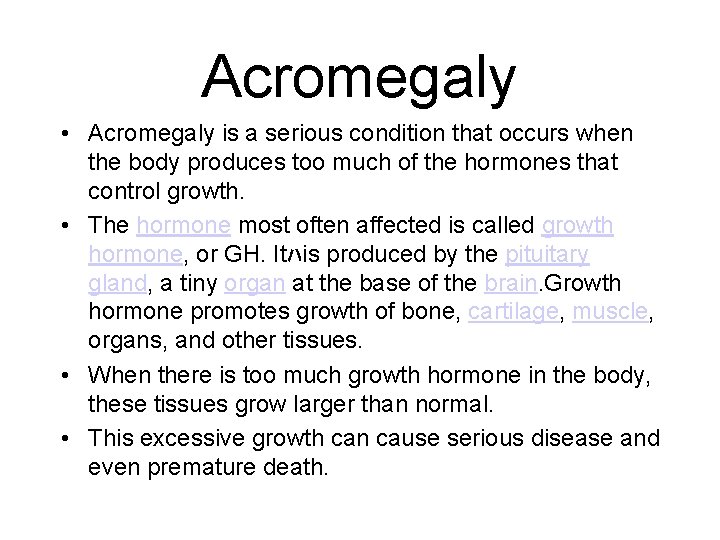 Acromegaly

• Acromegaly is a serious condition that occurs when the body produces too much of the hormones that control growth.

• The hormone most often affected is called growth hormone, or GH. It is produced by the pituitary gland, a tiny organ at the base of the brain.Growth hormone promotes growth of bone, cartilage, muscle, organs, and other tissues.

• When there is too much growth hormone in the body, these tissues grow larger than normal.

• This excessive growth can cause serious disease and even premature death.